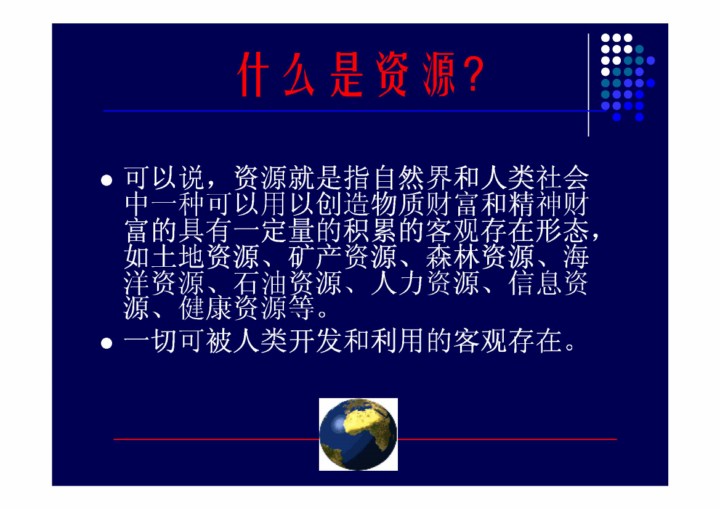 什么是资源?

● 可以说，资源就是指自然界和人类社会中一种可以用以创造物质财富和精神财富的具有一定量的积累的客观存在形态，如土地资源、矿产资源、森林资源、海洋资源、石油资源、人力资源、信息资源、健康资源等。

● 一切可被人类开发和利用的客观存在。